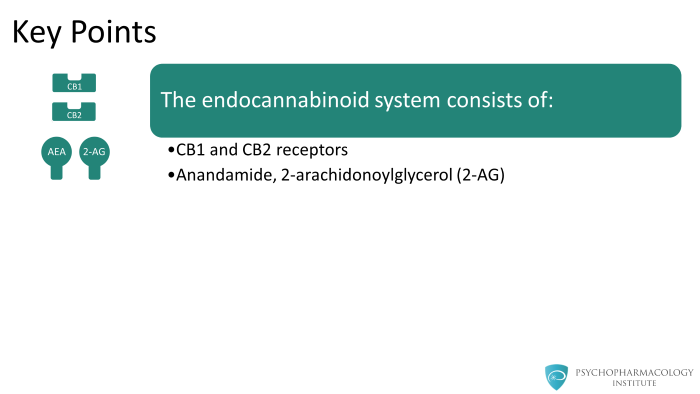 Key Points

CB1

CB2

AEA

2-AG

The endocannabinoid system consists of:

•CB1 and CB2 receptors
•Anandamide, 2-arachidonoylglycerol (2-AG)

PSYCHOPHARMACOLOGY INSTITUTE